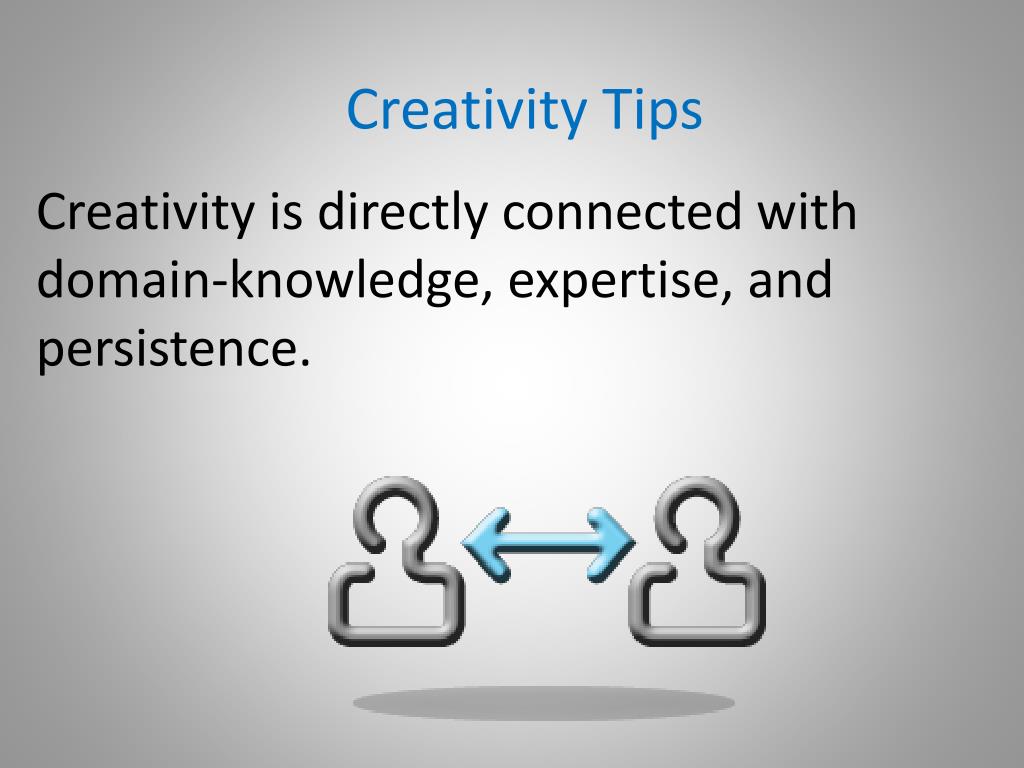 Creativity Tips

Creativity is directly connected with domain-knowledge, expertise, and persistence.